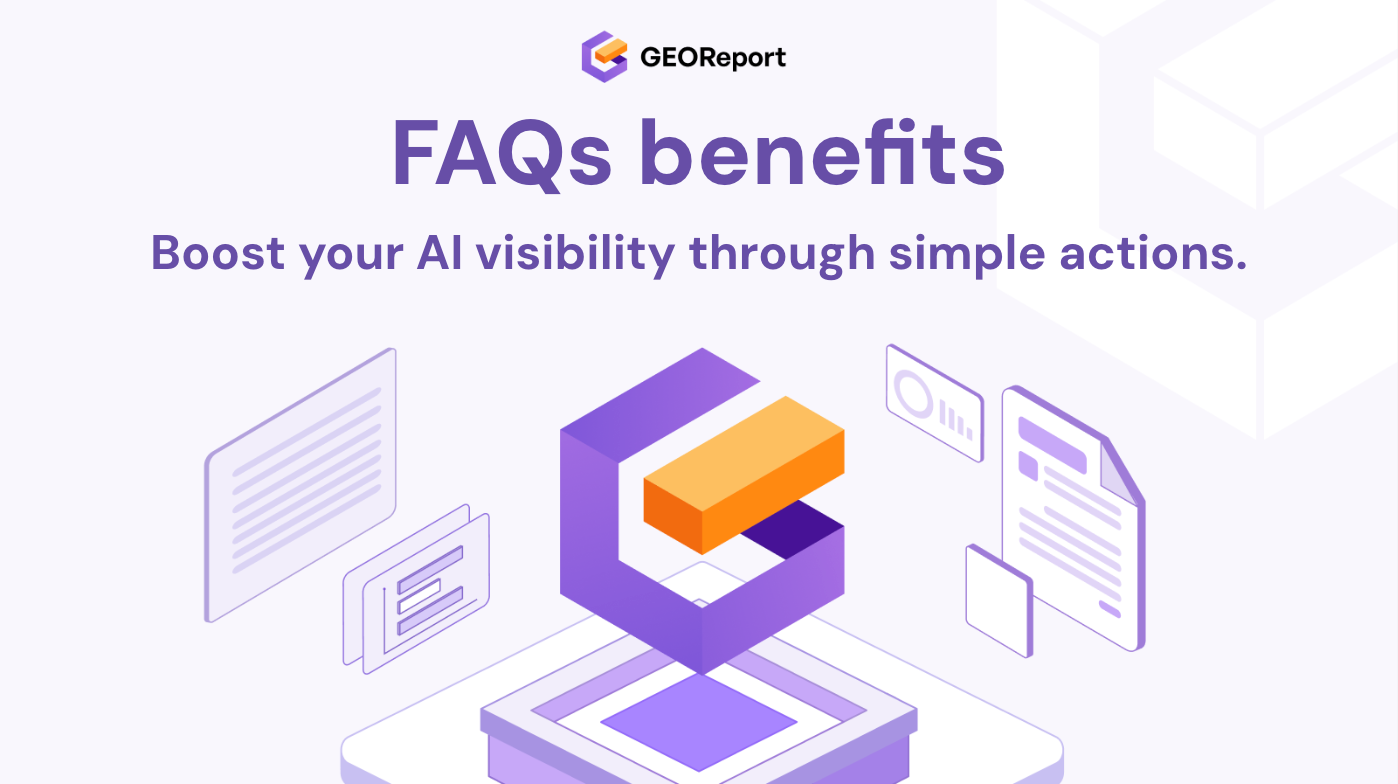 GEOReport

FAQs benefits

Boost your AI visibility through simple actions.